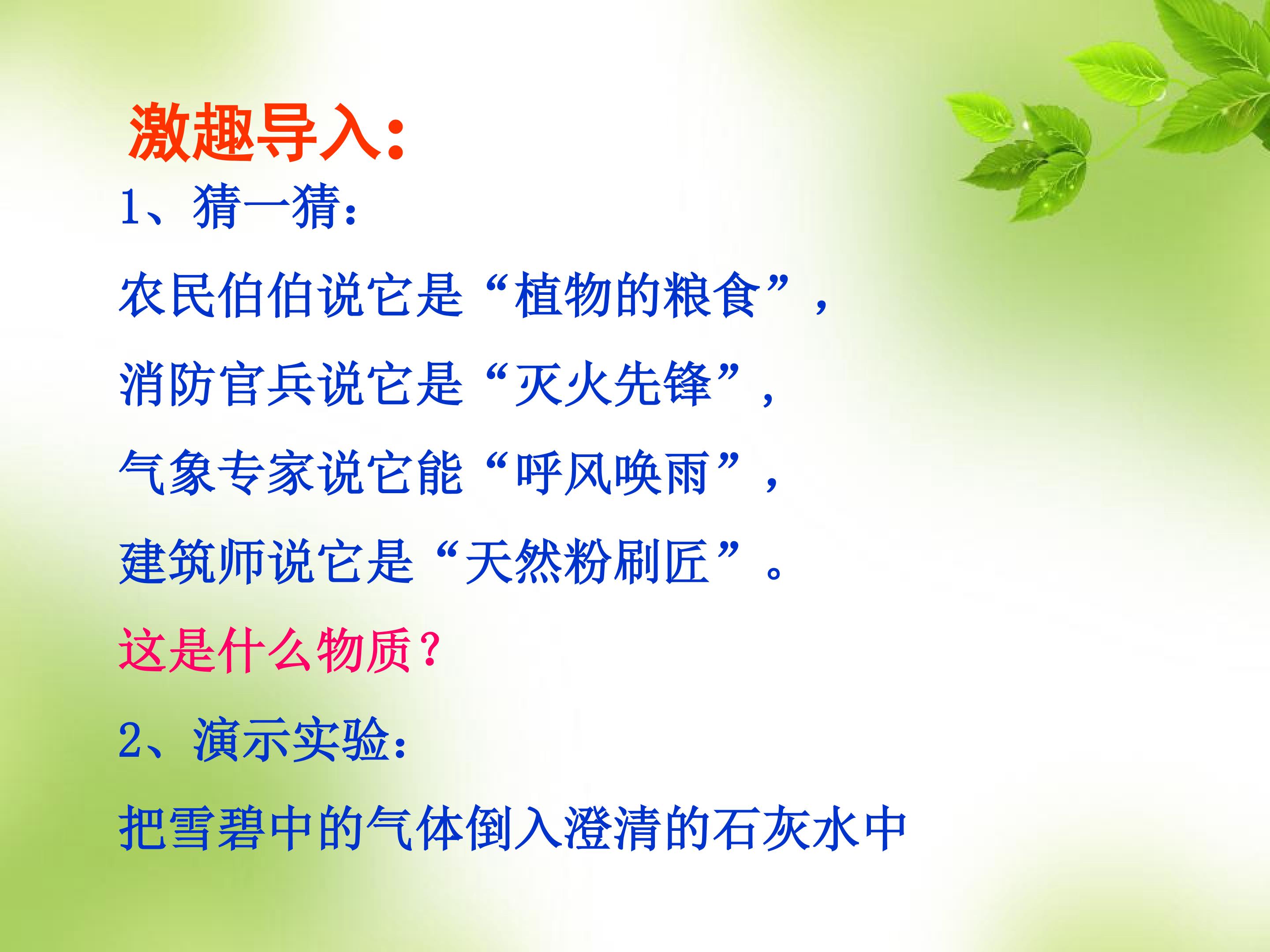 激趣导入:

1、猜一猜:

农民伯伯说它是“植物的粮食”，

消防官兵说它是“灭火先锋”，

气象专家说它能“呼风唤雨”，

建筑师说它是“天然粉刷匠”。

这是什么物质？

2、演示实验:

把雪碧中的气体倒入澄清的石灰水中